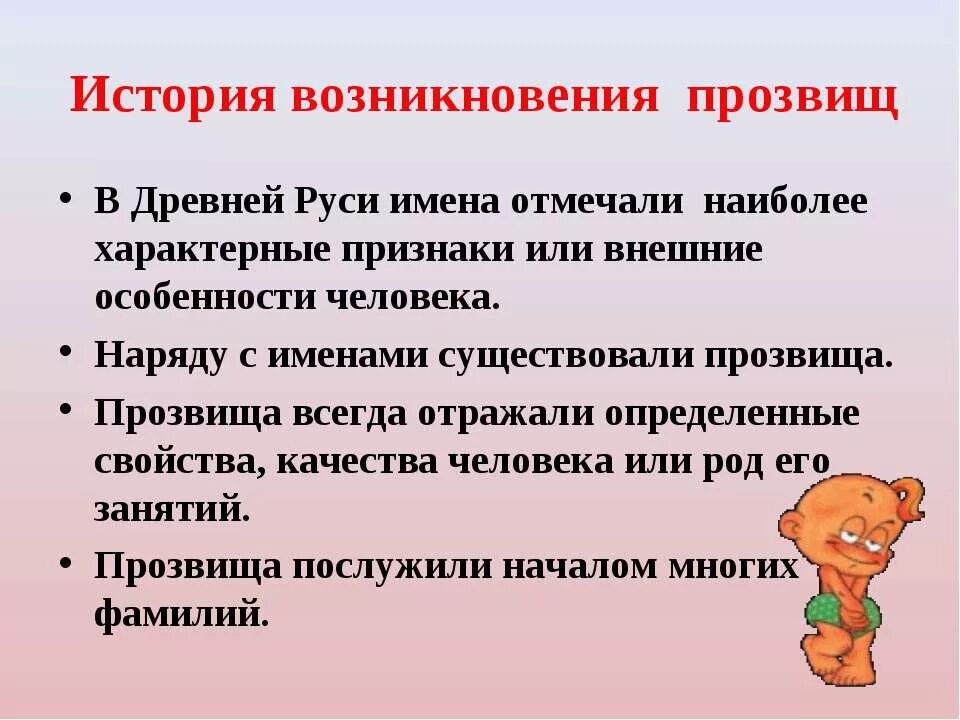 История возникновения прозвищ

• В Древней Руси имена отмечали наиболее характерные признаки или внешние особенности человека.
• Наряду с именами существовали прозвища.
• Прозвища всегда отражали определенные свойства, качества человека или род его занятий.
• Прозвища послужили началом многих фамилий.